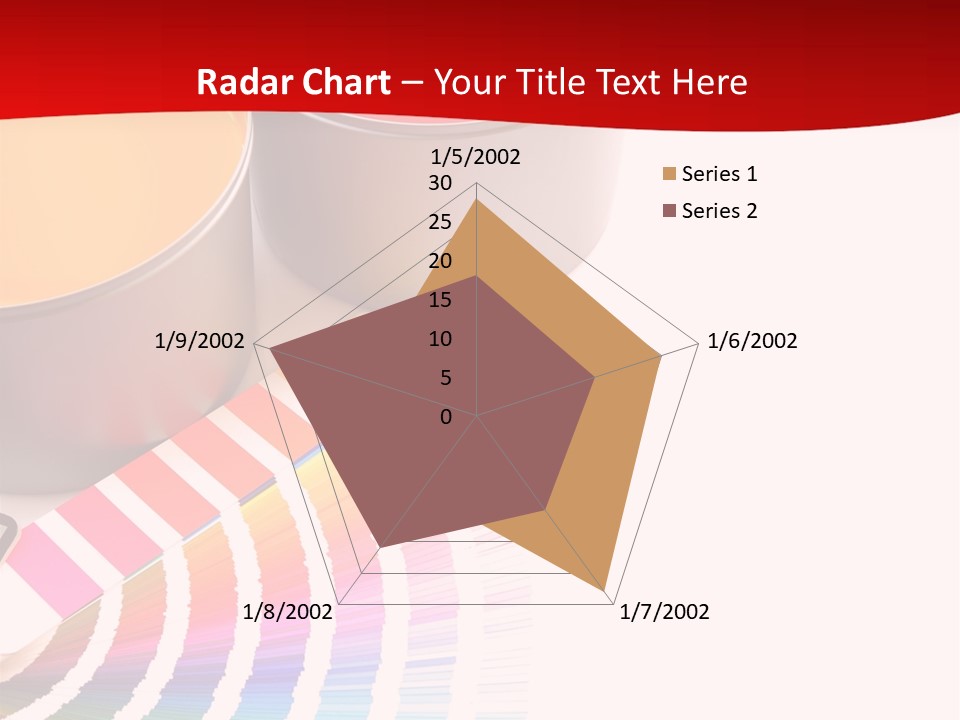 Radar Chart – Your Title Text Here

1/5/2002
30
25
20
15
10
5
0
1/6/2002
1/7/2002
1/8/2002
1/9/2002

Series 1
Series 2